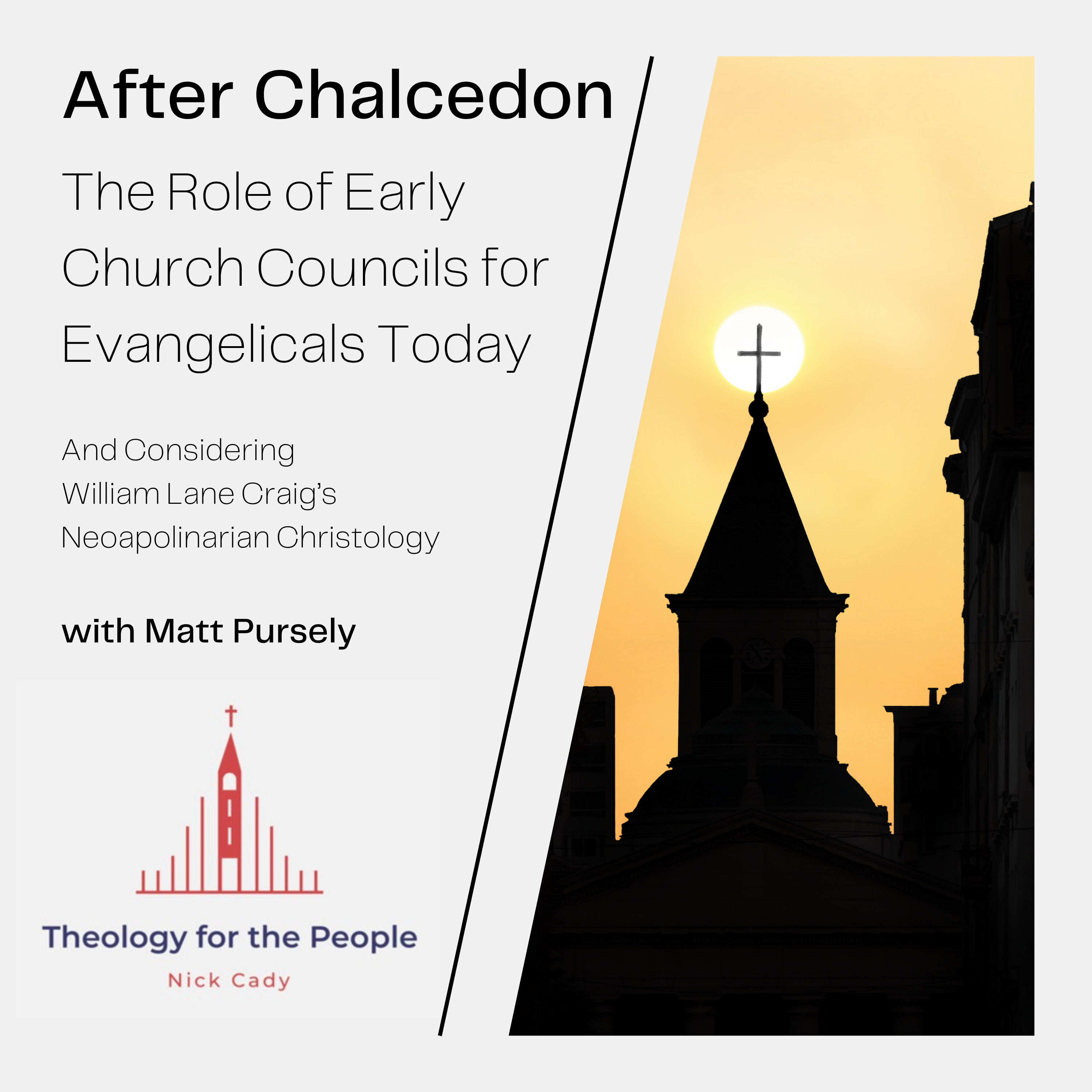 After Chalcedon

The Role of Early Church Councils for Evangelicals Today

And Considering William Lane Craig's Neoapolinarian Christology

with Matt Pursely

Theology for the People

Nick Cady